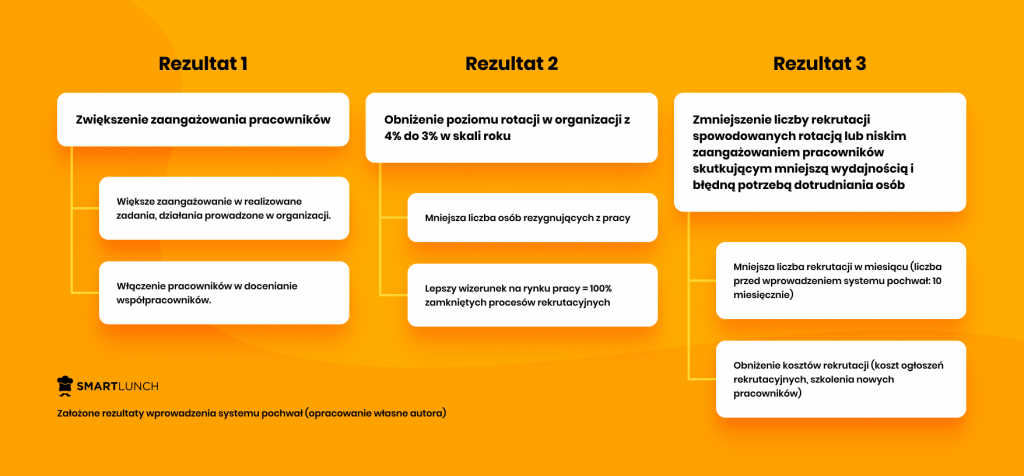 Rezultat 1

Zwiększenie zaangażowania pracowników

Większe zaangażowanie w realizowane zadania, działania prowadzone w organizacji.

Włączenie pracowników w docenianie współpracowników.

Rezultat 2

Obniżenie poziomu rotacji w organizacji z 4% do 3% w skali roku

Mniejsza liczba osób rezygnujących z pracy

Lepszy wizerunek na rynku pracy = 100% zamkniętych procesów rekrutacyjnych

Rezultat 3

Zmniejszenie liczby rekrutacji spowodowanych rotacją lub niskim zaangażowaniem pracowników skutkującym mniejszą wydajnością i błędną potrzebą dotrudniania osób

Mniejsza liczba rekrutacji w miesiącu (liczba przed wprowadzeniem systemu pochwał: 10 miesięcznie)

Obniżenie kosztów rekrutacji (koszt ogłoszeń rekrutacyjnych, szkolenia nowych pracowników)

SMARTLUNCH

Założone rezultaty wprowadzenia systemu pochwał (opracowanie własne autora)